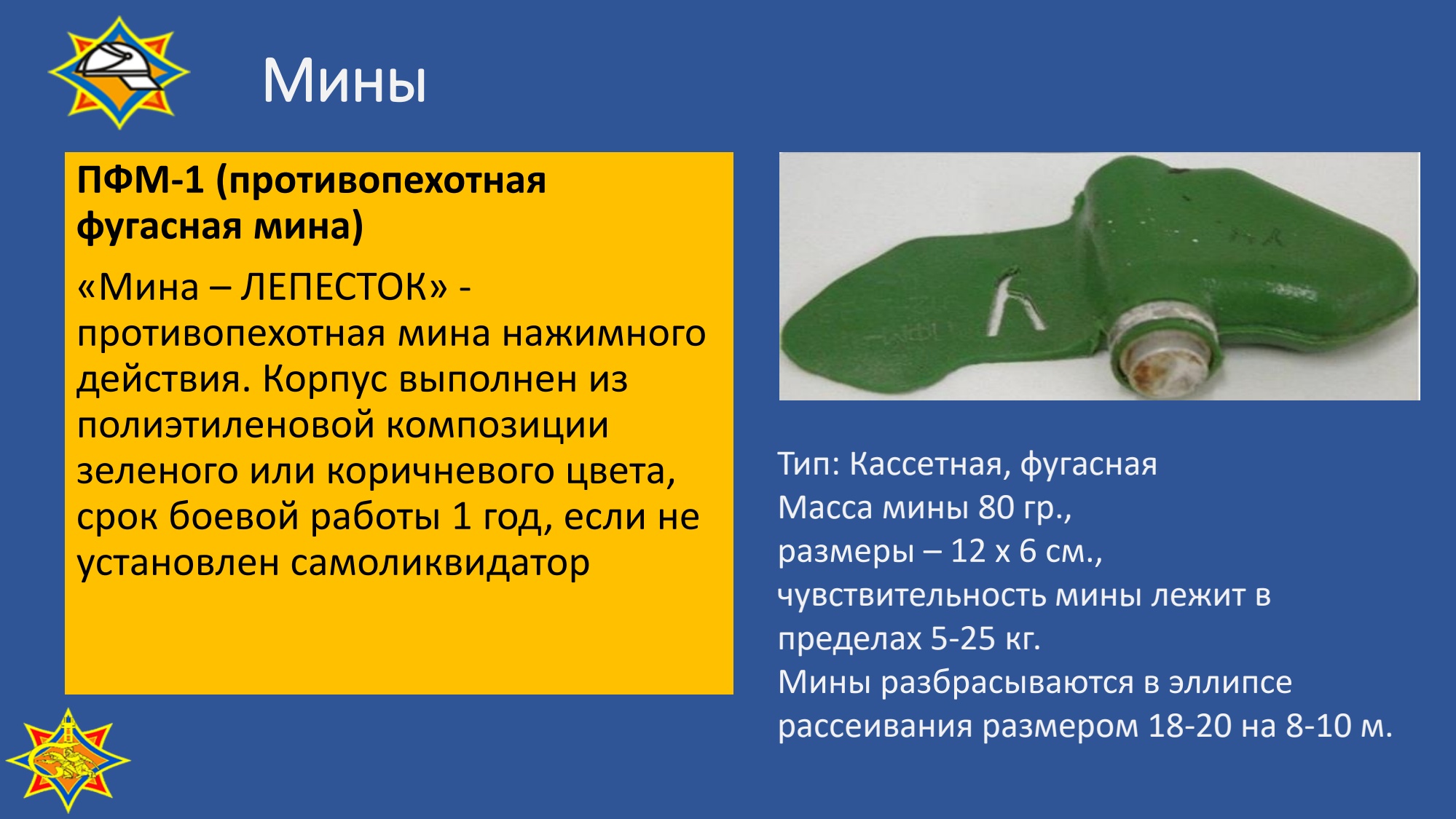 Мины

ПФМ-1 (противопехотная фугасная мина)

«Мина – ЛЕПЕСТОК» - противопехотная мина нажимного действия. Корпус выполнен из полиэтиленовой композиции зеленого или коричневого цвета, срок боевой работы 1 год, если не установлен самоликвидатор

Тип: Кассетная, фугасная
Масса мины 80 гр.,
размеры – 12 х 6 см.,
чувствительность мины лежит в пределах 5-25 кг.
Мины разбрасываются в эллипсе рассеивания размером 18-20 на 8-10 м.